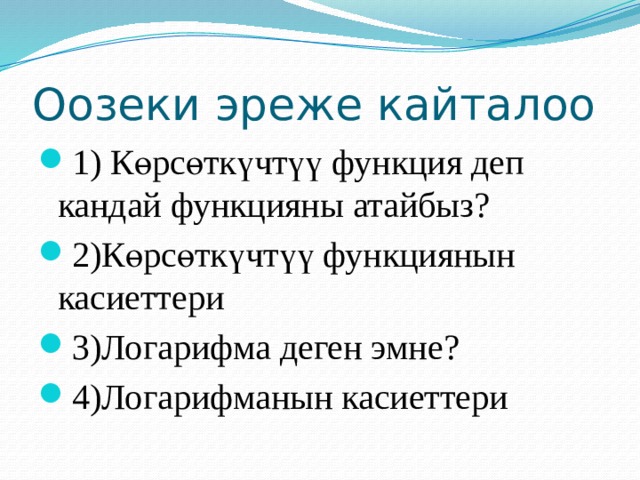 Оозеки эреже кайталоо

1) Көрсөткүчтүү функция деп кандай функцияны атайбыз?

2)Көрсөткүчтүү функциянын касиеттери

3)Логарифма деген эмне?

4)Логарифманын касиеттери